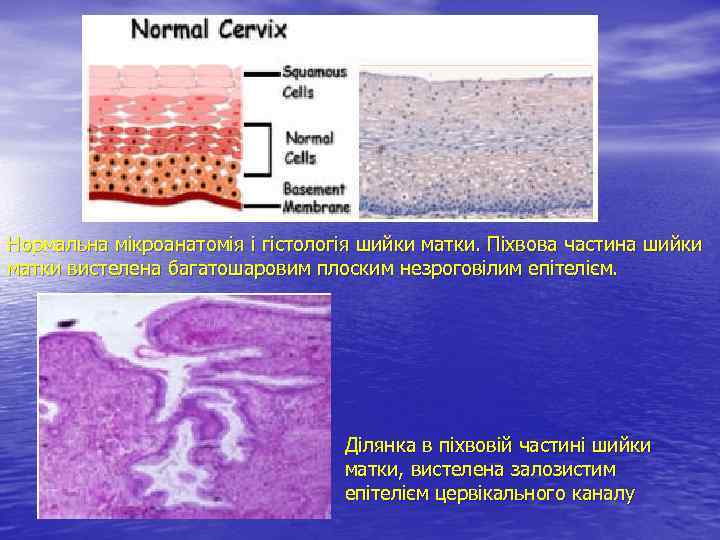 Normal Cervix

Squamous Cells

Normal Cells

Basement Membrane

Нормальна мікроанатомія і гістологія шийки матки. Піхвова частина шийки матки вистелена багатошаровим плоским незроговілим епітелієм.

Ділянка в піхвовій частині шийки матки, вистелена залозистим епітелієм цервікального каналу